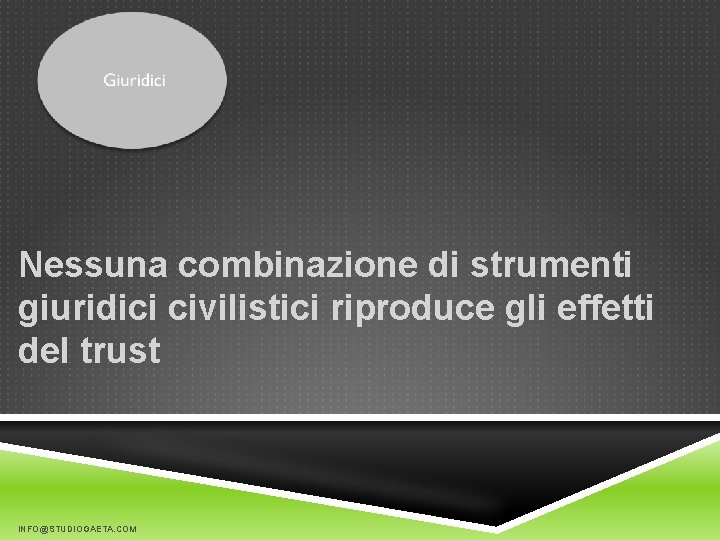 Giuridici

Nessuna combinazione di strumenti giuridici civilistici riproduce gli effetti del trust

INFO@STUDIOGAETA.COM